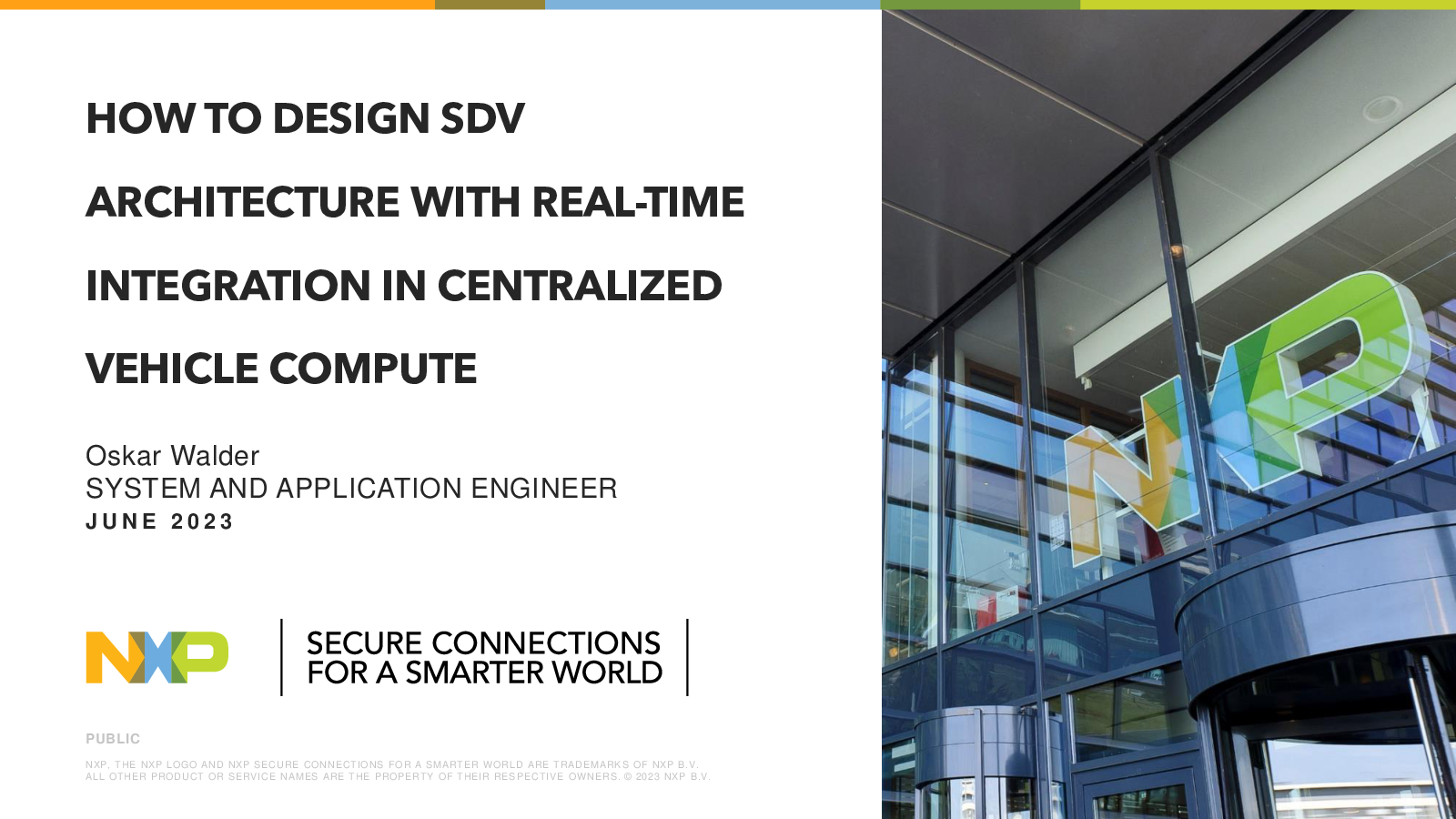 HOW TO DESIGN SDV ARCHITECTURE WITH REAL-TIME INTEGRATION IN CENTRALIZED VEHICLE COMPUTE

Oskar Walder
SYSTEM AND APPLICATION ENGINEER
JUNE 2023

NXP

SECURE CONNECTIONS FOR A SMARTER WORLD

PUBLIC

NXP, THE NXP LOGO AND NXP SECURE CONNECTIONS FOR A SMARTER WORLD ARE TRADEMARKS OF NXP B.V. ALL OTHER PRODUCT OR SERVICE NAMES ARE THE PROPERTY OF THEIR RESPECTIVE OWNERS. © 2023 NXP B.V.

NXP